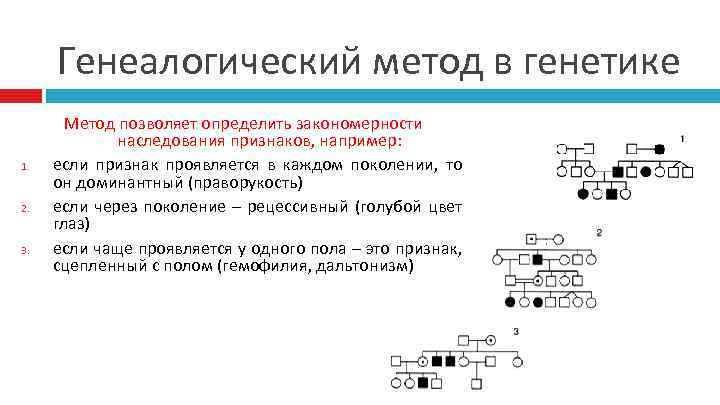 Генеалогический метод в генетике

Метод позволяет определить закономерности наследования признаков, например:

1. если признак проявляется в каждом поколении, то он доминантный (праворукость)

2. если через поколение – рецессивный (голубой цвет глаз)

3. если чаще проявляется у одного пола – это признак, сцепленный с полом (гемофилия, дальтонизм)

1

2

3